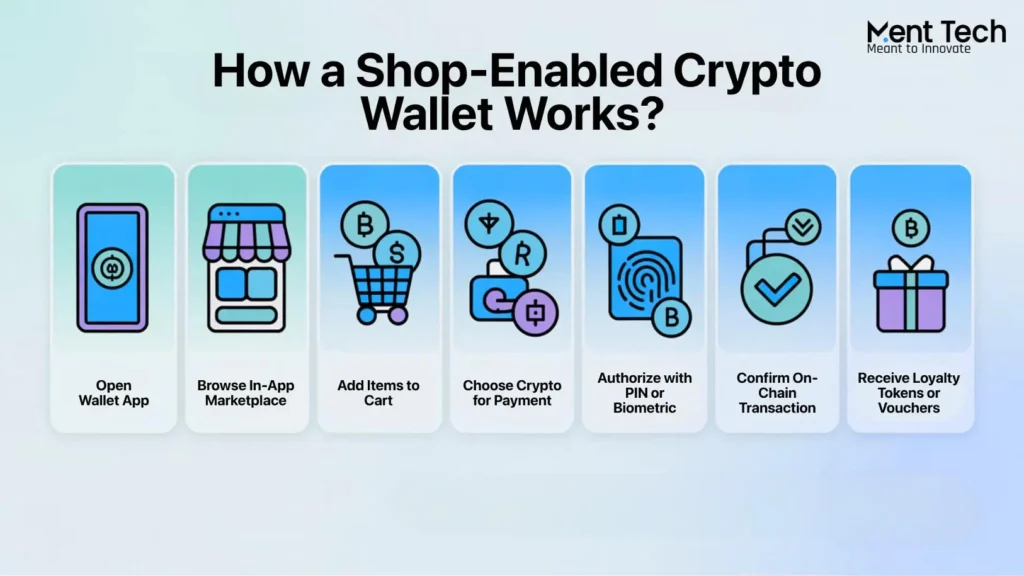 Ment Tech
Meant to Innovate

How a Shop-Enabled Crypto Wallet Works?

Open Wallet App

Browse In-App Marketplace

Add Items to Cart

Choose Crypto for Payment

Authorize with PIN or Biometric

Confirm On-Chain Transaction

Receive Loyalty Tokens or Vouchers